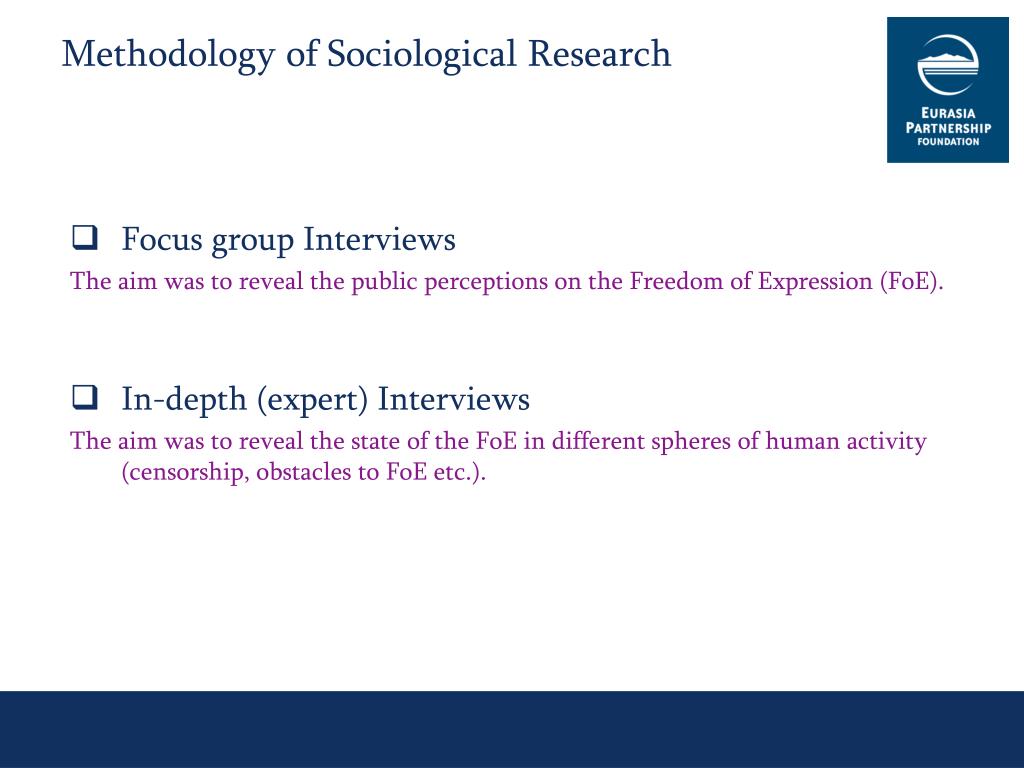 Methodology of Sociological Research

EURASIA PARTNERSHIP FOUNDATION

❑ Focus group Interviews
The aim was to reveal the public perceptions on the Freedom of Expression (FoE).

❑ In-depth (expert) Interviews
The aim was to reveal the state of the FoE in different spheres of human activity (censorship, obstacles to FoE etc.).